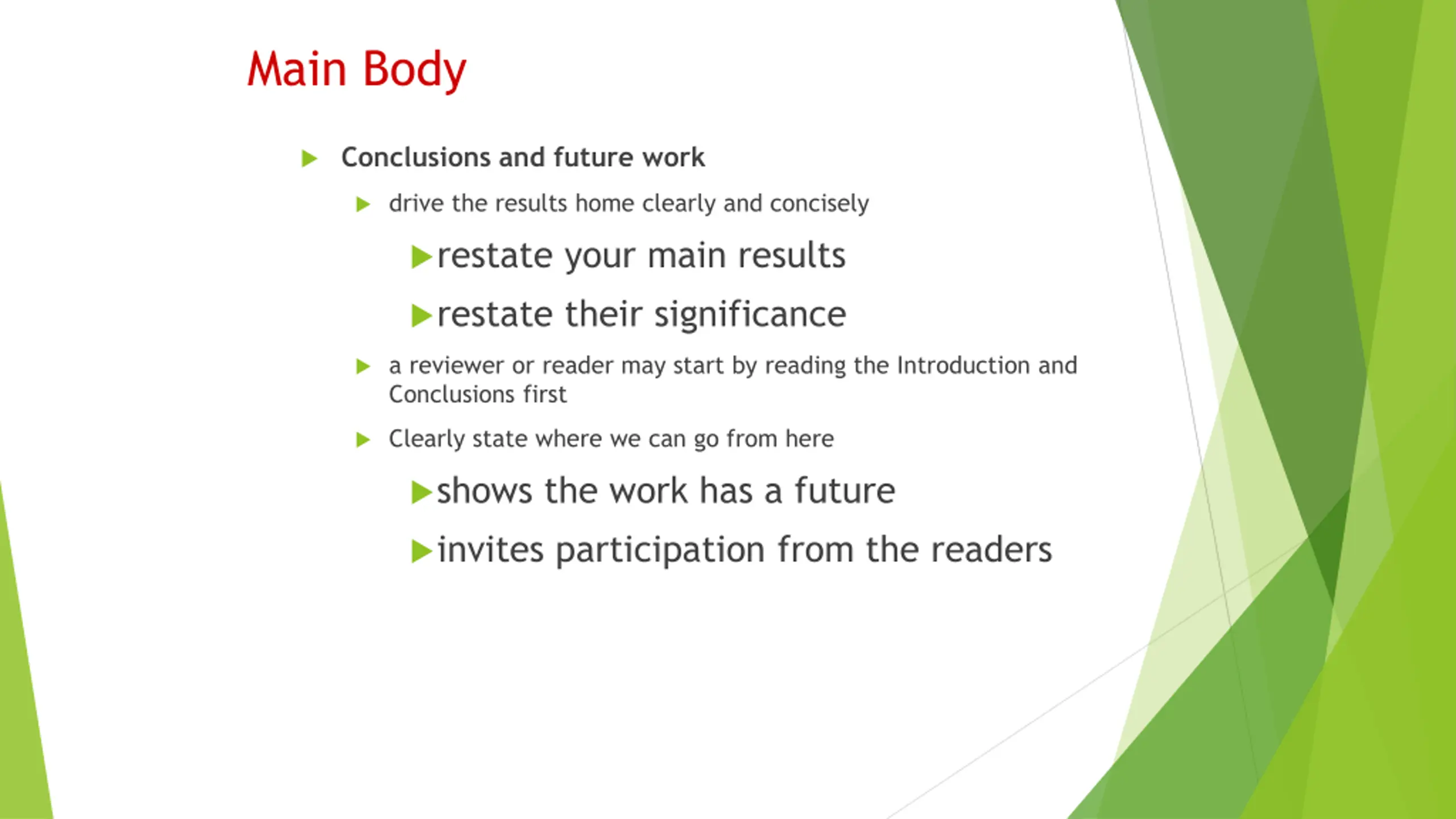 Main Body

Conclusions and future work

drive the results home clearly and concisely

restate your main results

restate their significance

a reviewer or reader may start by reading the Introduction and Conclusions first

Clearly state where we can go from here

shows the work has a future

invites participation from the readers